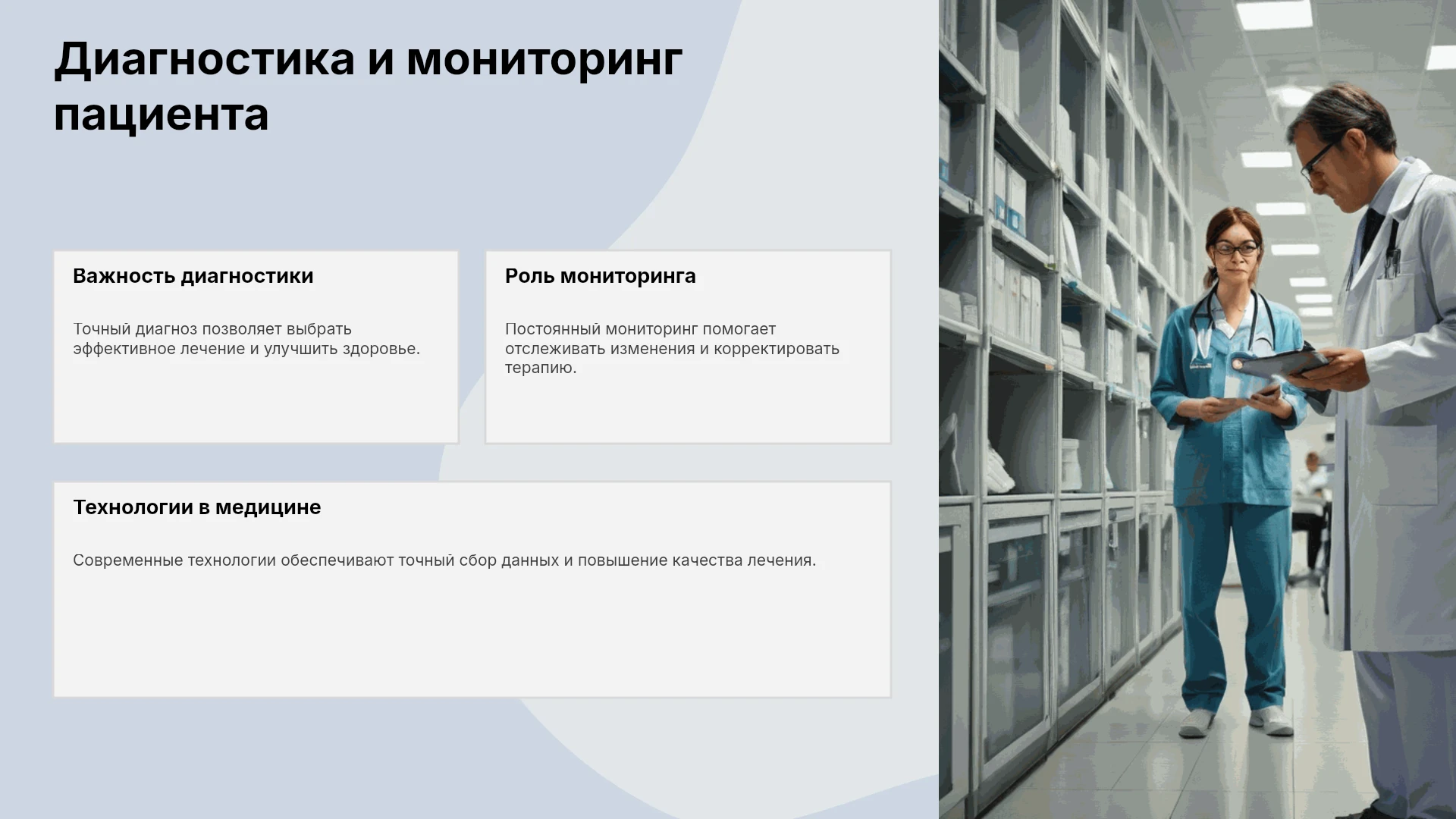 Диагностика и мониторинг пациента

Важность диагностики

Точный диагноз позволяет выбрать эффективное лечение и улучшить здоровье.

Роль мониторинга

Постоянный мониторинг помогает отслеживать изменения и корректировать терапию.

Технологии в медицине

Современные технологии обеспечивают точный сбор данных и повышение качества лечения.